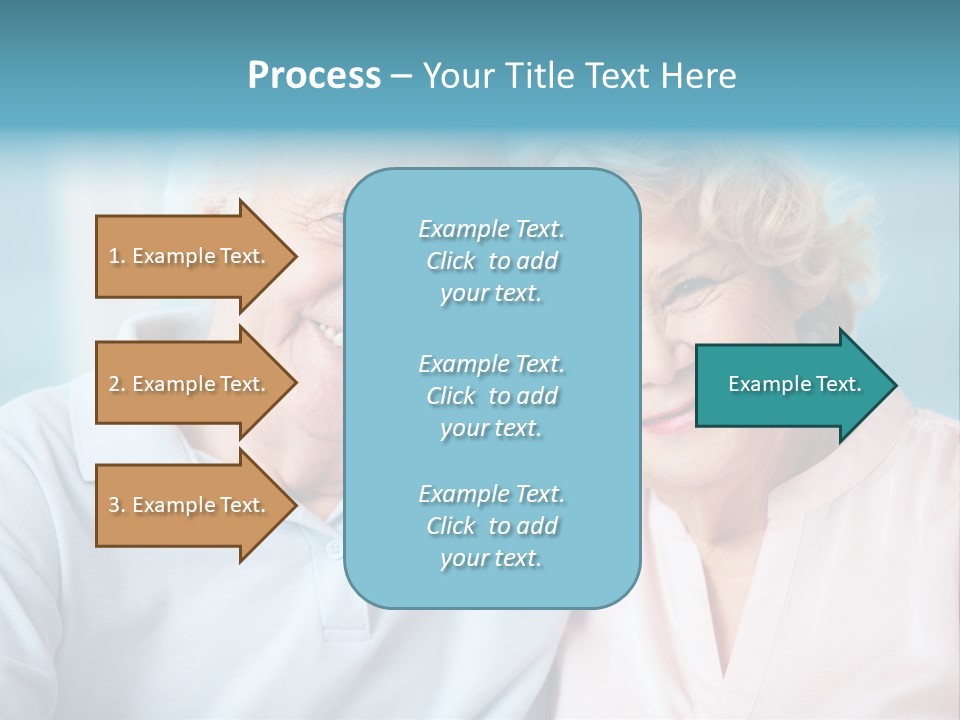 Process – Your Title Text Here

1. Example Text.

2. Example Text.

3. Example Text.

Example Text. Click to add your text.

Example Text. Click to add your text.

Example Text. Click to add your text.

Example Text.